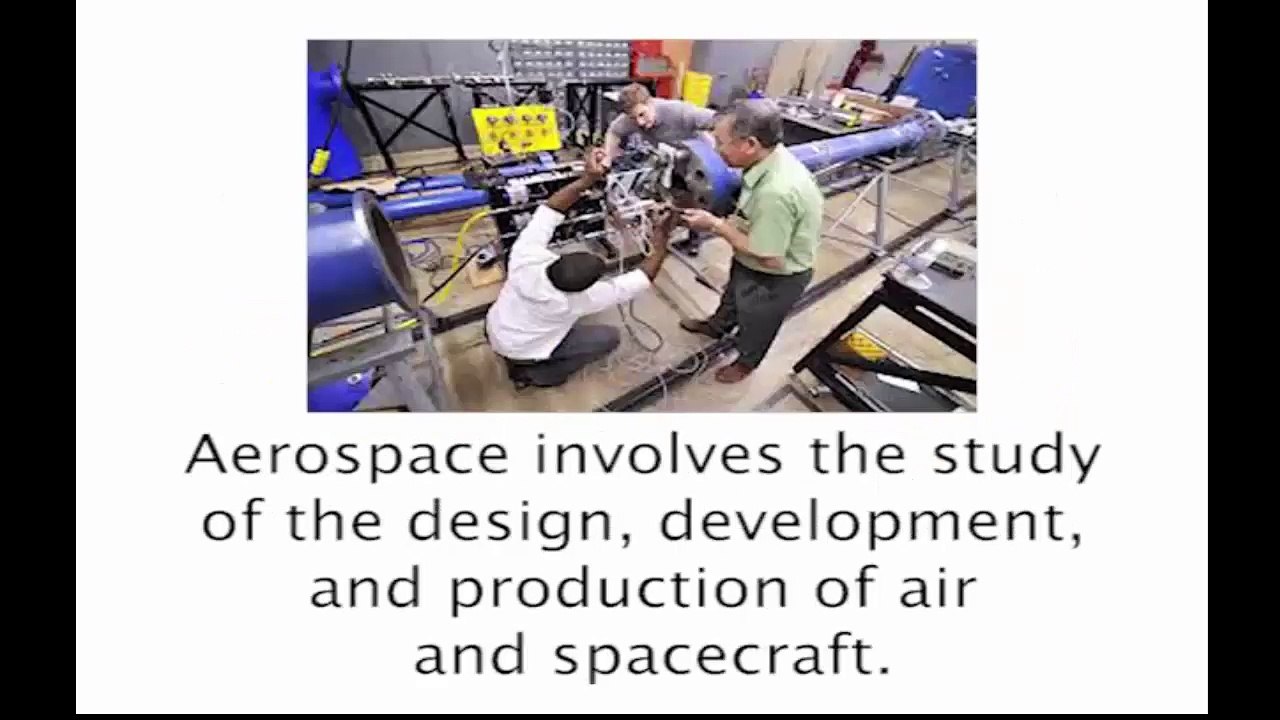 Aerospace involves the study of the design, development, and production of air and spacecraft.